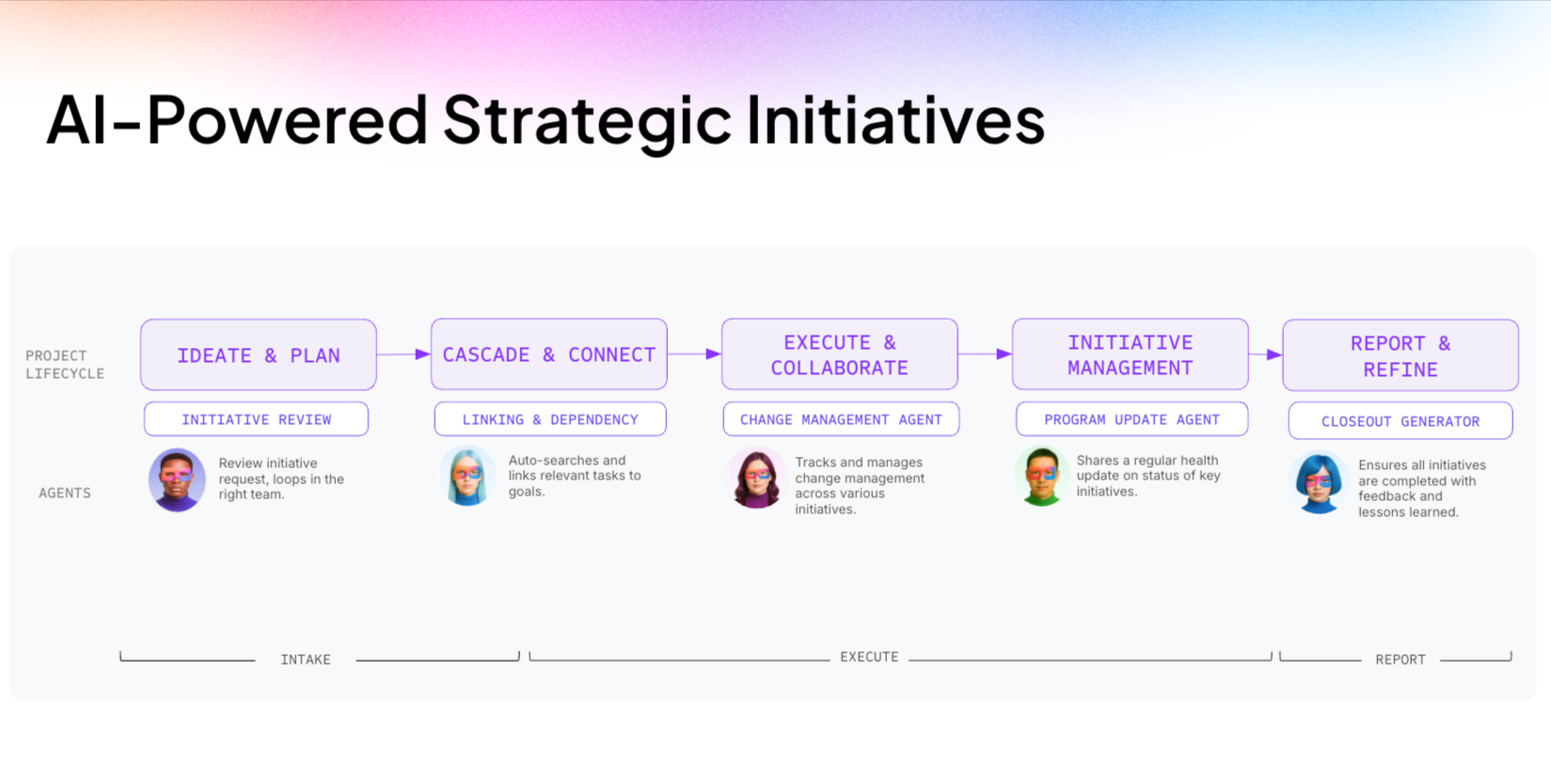 AI-Powered Strategic Initiatives

PROJECT LIFECYCLE

IDEATE & PLAN

CASCADE & CONNECT

EXECUTE & COLLABORATE

INITIATIVE MANAGEMENT

REPORT & REFINE

AGENTS

INITIATIVE REVIEW

Review initiative request, loops in the right team.

LINKING & DEPENDENCY

Auto-searches and links relevant tasks to goals.

CHANGE MANAGEMENT AGENT

Tracks and manages change management across various initiatives.

PROGRAM UPDATE AGENT

Shares a regular health update on status of key initiatives.

CLOSEOUT GENERATOR

Ensures all initiatives are completed with feedback and lessons learned.

INTAKE

EXECUTE

REPORT